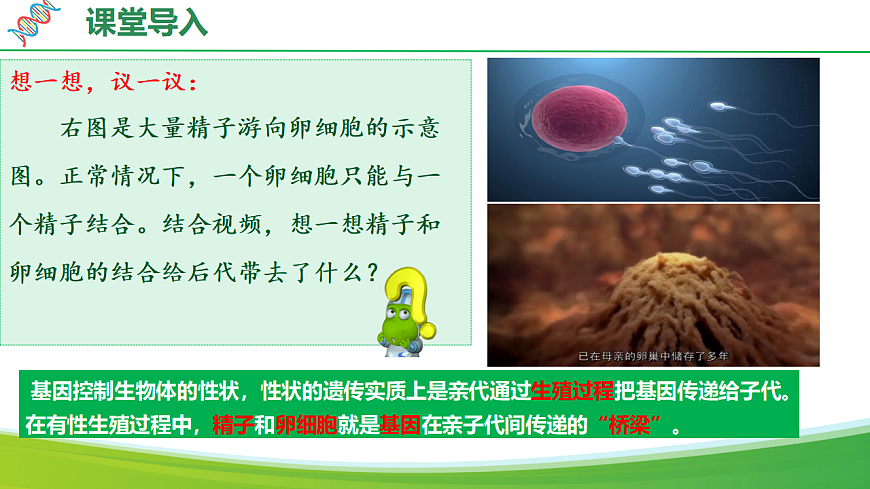 课堂导入

想一想，议一议：

右图是大量精子游向卵细胞的示意图。正常情况下，一个卵细胞只能与一个精子结合。结合视频，想一想精子和卵细胞的结合给后代带去了什么？

已在母亲的卵巢中储存了多年

基因控制生物体的性状，性状的遗传实质上是亲代通过生殖过程把基因传递给子代。在有性生殖过程中，精子和卵细胞就是基因在亲子代间传递的“桥梁”。